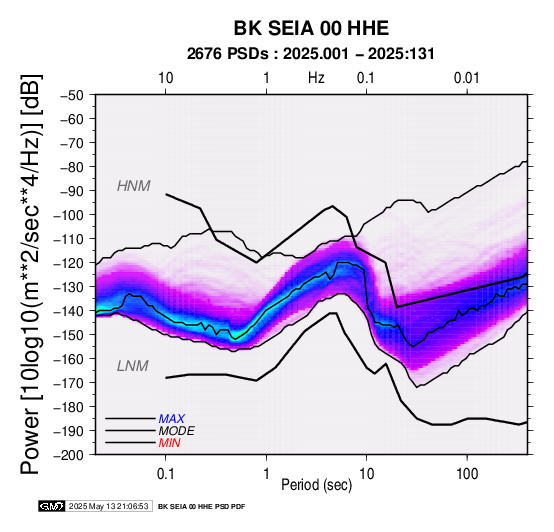 BK SEIA 00 HHE
2676 PSDs : 2025.001 – 2025:131

10 1 Hz 0.1 0.01

Power [10log10(m**2/sec**4/Hz)] [dB]

−50
−60
−70
−80
−90
−100
−110
−120
−130
−140
−150
−160
−170
−180
−190
−200

HNM
LNM

MAX
MODE
MIN

0.1 1 10 100
Period (sec)

GMT 2025 May 13 21:06:53 BK SEIA 00 HHE PSD PDF